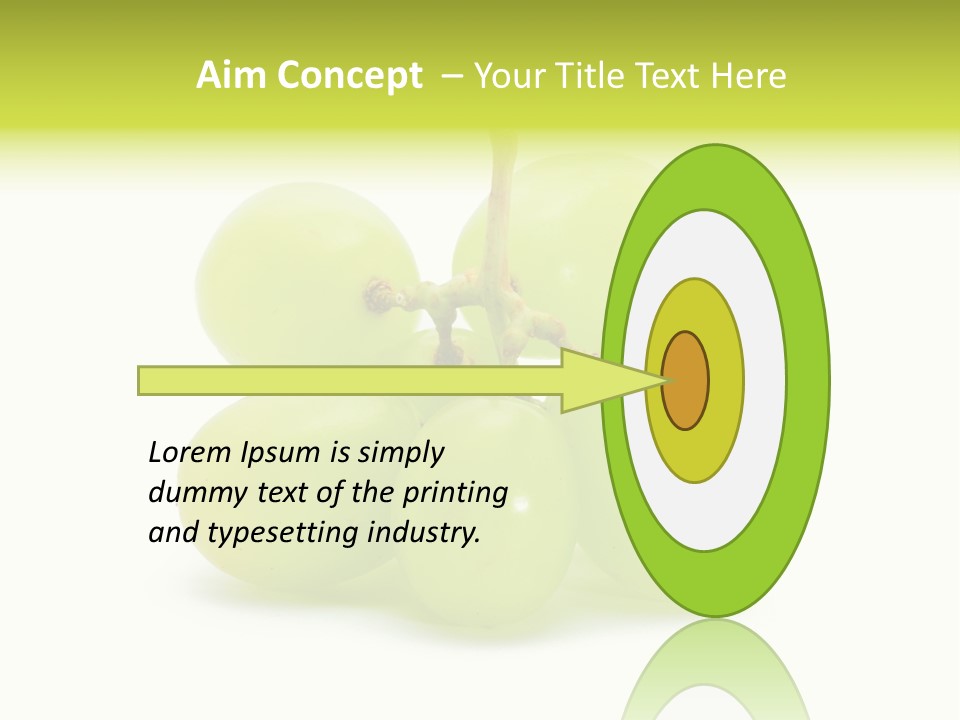 Aim Concept – Your Title Text Here

Lorem Ipsum is simply dummy text of the printing and typesetting industry.